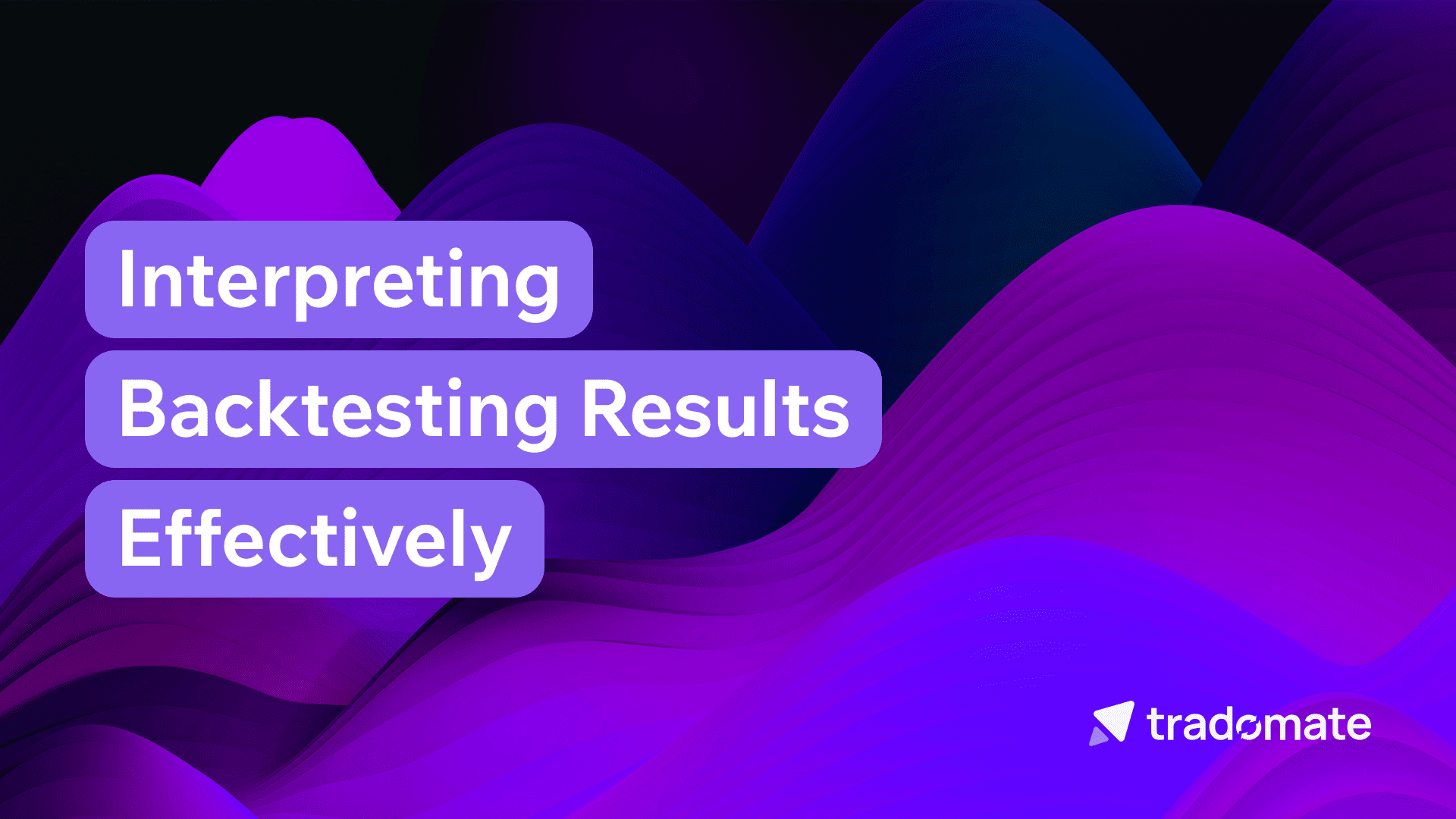 Interpreting
Backtesting Results
Effectively

tradomate